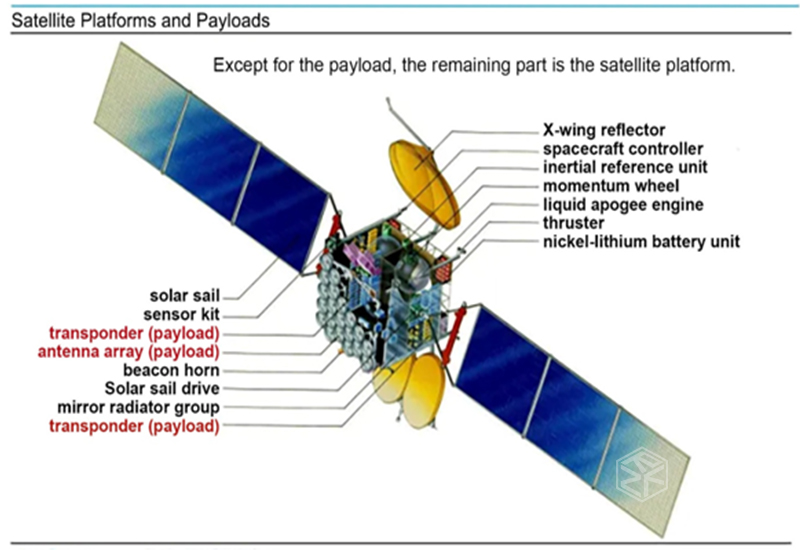 Satellite Platforms and Payloads

Except for the payload, the remaining part is the satellite platform.

X-wing reflector
spacecraft controller
inertial reference unit
momentum wheel
liquid apogee engine
thruster
nickel-lithium battery unit

solar sail
sensor kit
transponder (payload)
antenna array (payload)
beacon horn
Solar sail drive
mirror radiator group
transponder (payload)